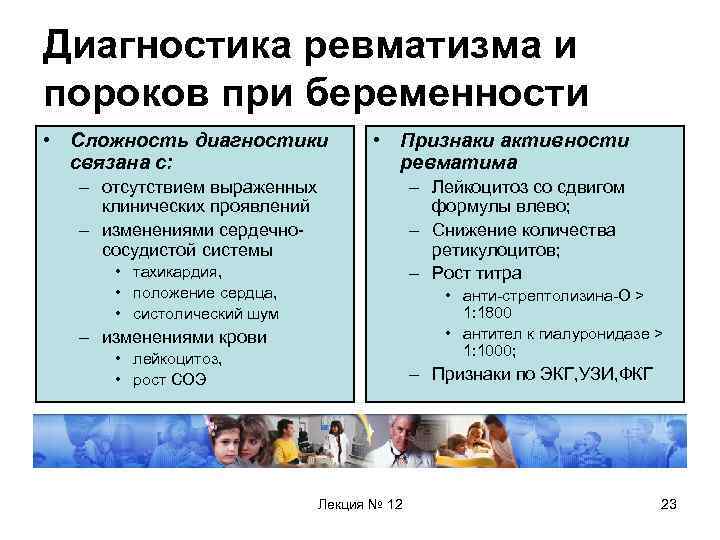 Диагностика ревматизма и пороков при беременности

• Сложность диагностики связана с:
– отсутствием выраженных клинических проявлений
– изменениями сердечно-сосудистой системы
• тахикардия,
• положение сердца,
• систолический шум
– изменениями крови
• лейкоцитоз,
• рост СОЭ

• Признаки активности ревматима
– Лейкоцитоз со сдвигом формулы влево;
– Снижение количества ретикулоцитов;
– Рост титра
• анти-стрептолизина-О > 1:1800
• антител к гиалуронидазе > 1:1000;
– Признаки по ЭКГ,УЗИ,ФКГ

Лекция № 12

23